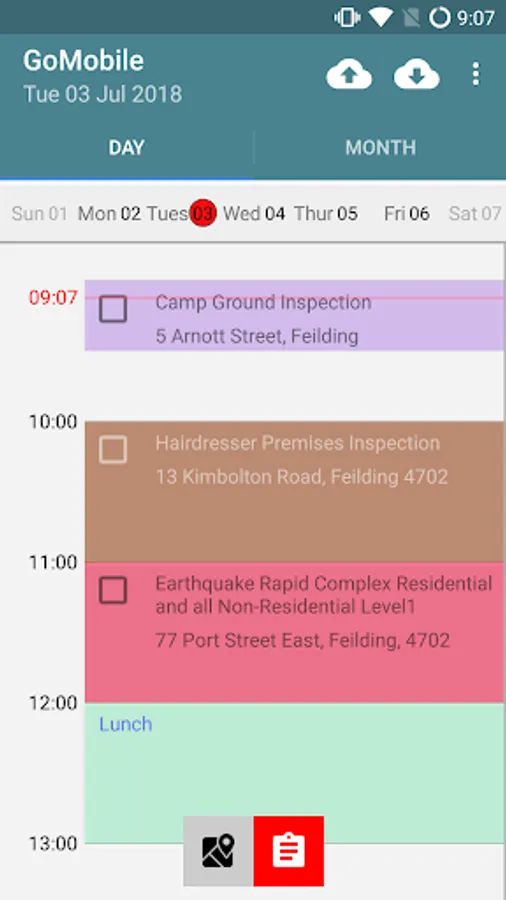 9:07

GoMobile
Tue 03 Jul 2018

DAY
MONTH

Sun 01 Mon 02 Tues 03 Wed 04 Thur 05 Fri 06 Sat 07

09:07
Camp Ground Inspection
5 Arnott Street, Feilding

10:00
Hairdresser Premises Inspection
13 Kimbolton Road, Feilding 4702

11:00
Earthquake Rapid Complex Residential and all Non-Residential Level1
77 Port Street East, Feilding, 4702

12:00
Lunch

13:00